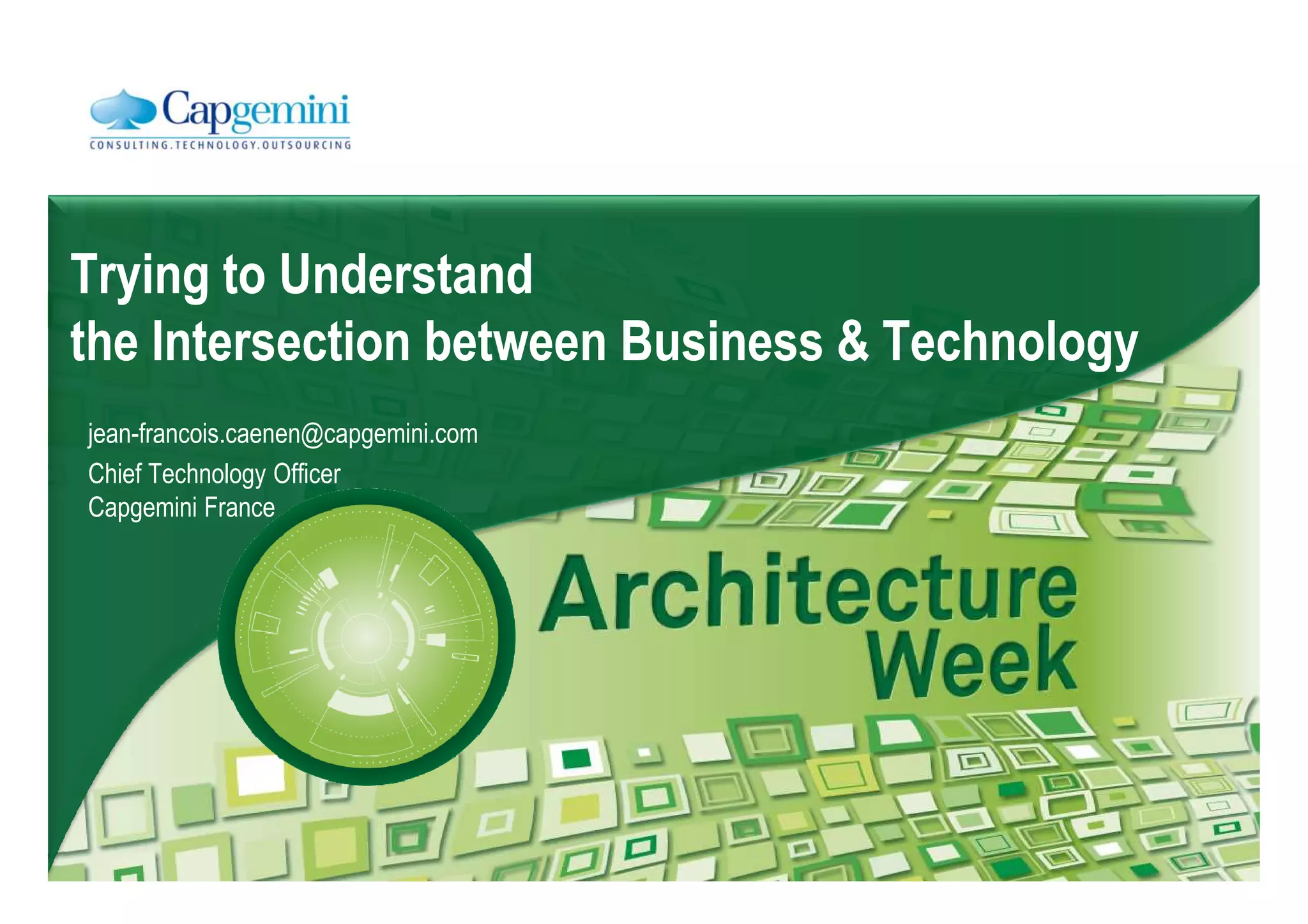 Capgemini
CONSULTING.TECHNOLOGY.OUTSOURCING

Trying to Understand
the Intersection between Business & Technology

jean-francois.caenen@capgemini.com
Chief Technology Officer
Capgemini France

Architecture
Week